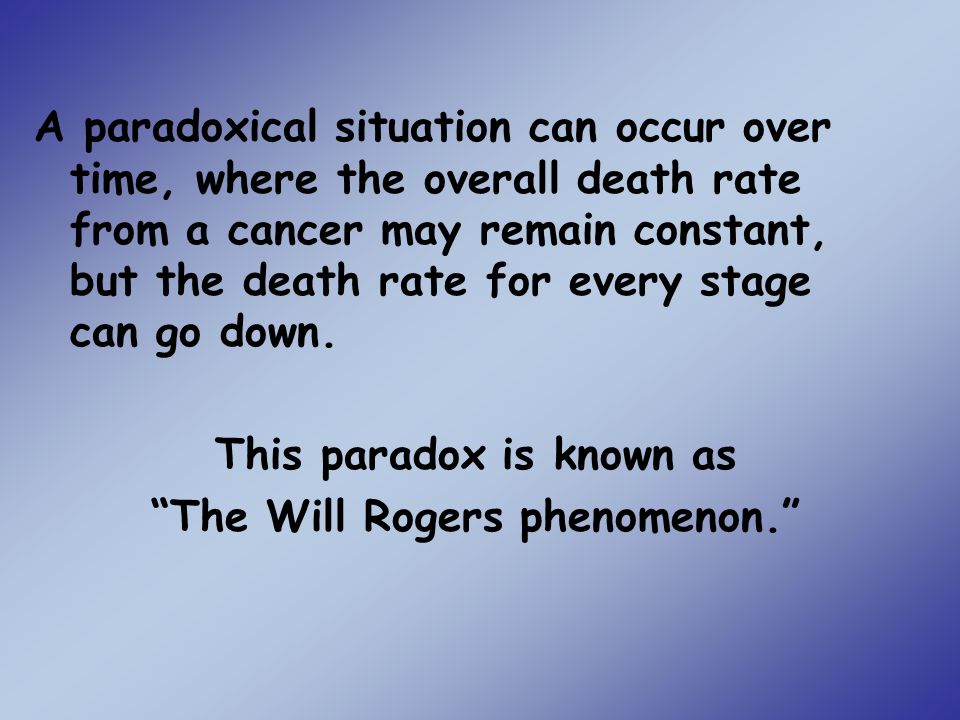 A paradoxical situation can occur over time, where the overall death rate from a cancer may remain constant, but the death rate for every stage can go down.

This paradox is known as
“The Will Rogers phenomenon.”